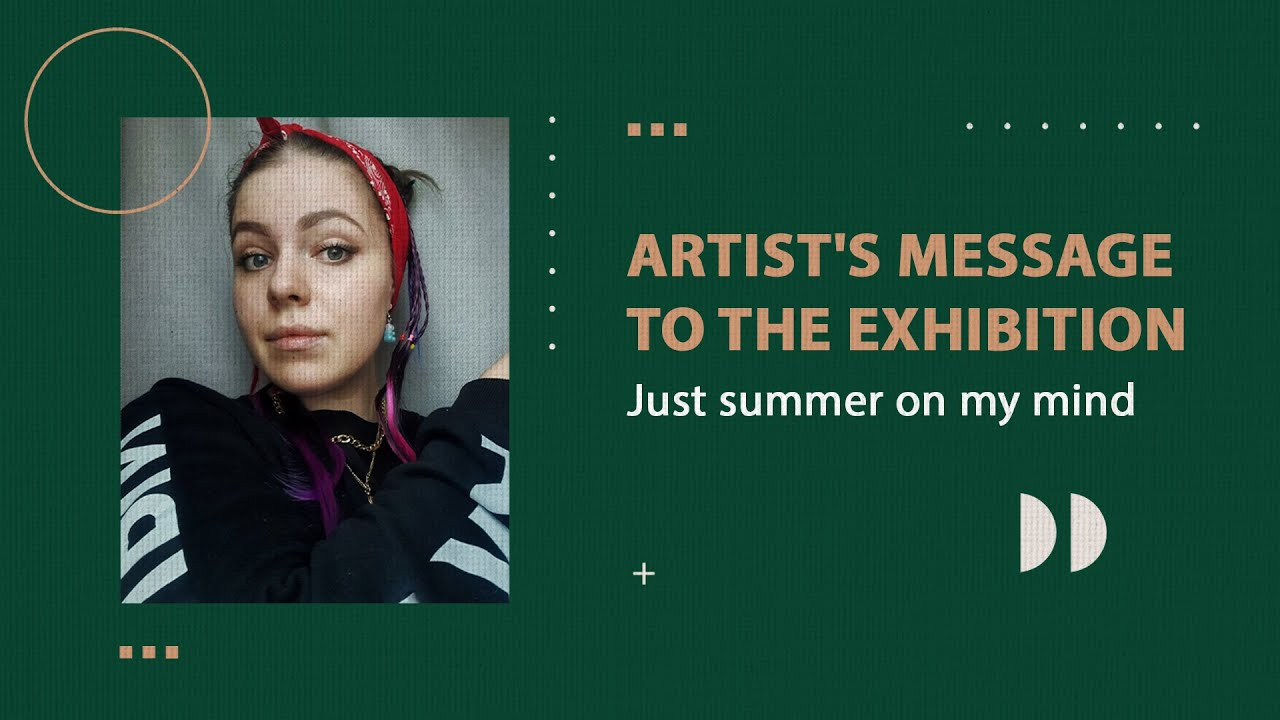 ARTIST'S MESSAGE TO THE EXHIBITION
Just summer on my mind